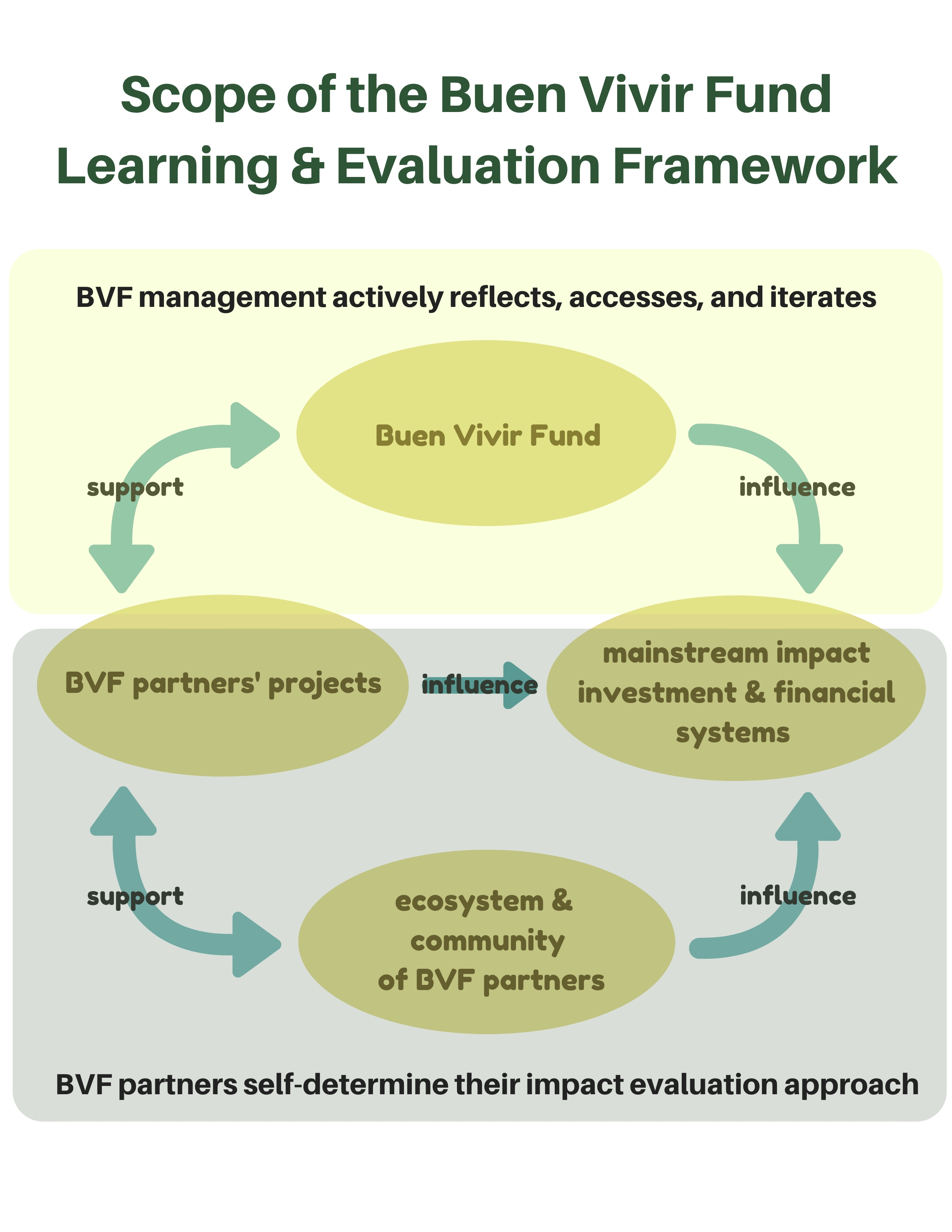 Scope of the Buen Vivir Fund Learning & Evaluation Framework

BVF management actively reflects, accesses, and iterates

Buen Vivir Fund

support

influence

BVF partners' projects

influence

mainstream impact investment & financial systems

support

ecosystem & community of BVF partners

influence

BVF partners self-determine their impact evaluation approach